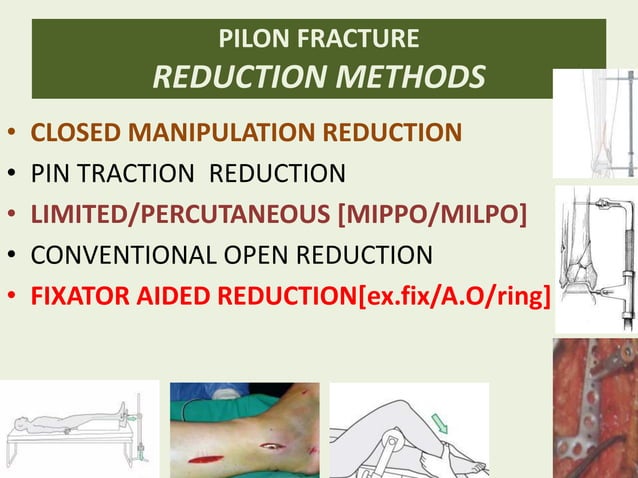 PILON FRACTURE
REDUCTION METHODS

• CLOSED MANIPULATION REDUCTION
• PIN TRACTION REDUCTION
• LIMITED/PERCUTANEOUS [MIPPO/MILPO]
• CONVENTIONAL OPEN REDUCTION
• FIXATOR AIDED REDUCTION[ex.fix/A.O/ring]